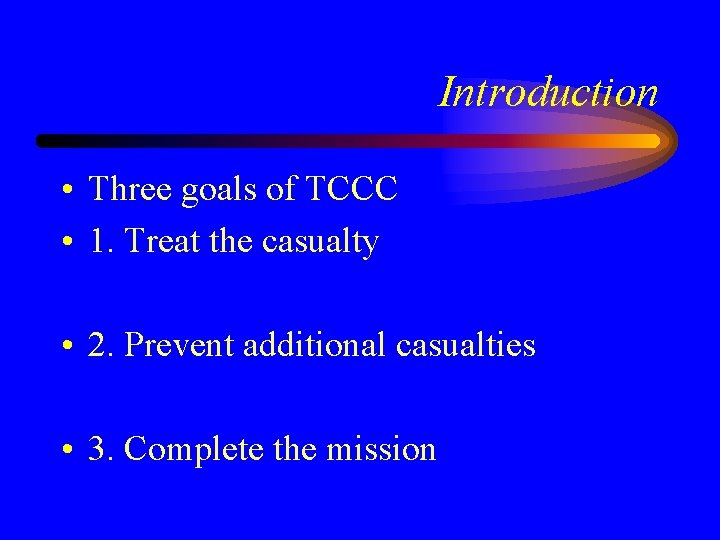 Introduction

• Three goals of TCCC
• 1. Treat the casualty

• 2. Prevent additional casualties

• 3. Complete the mission